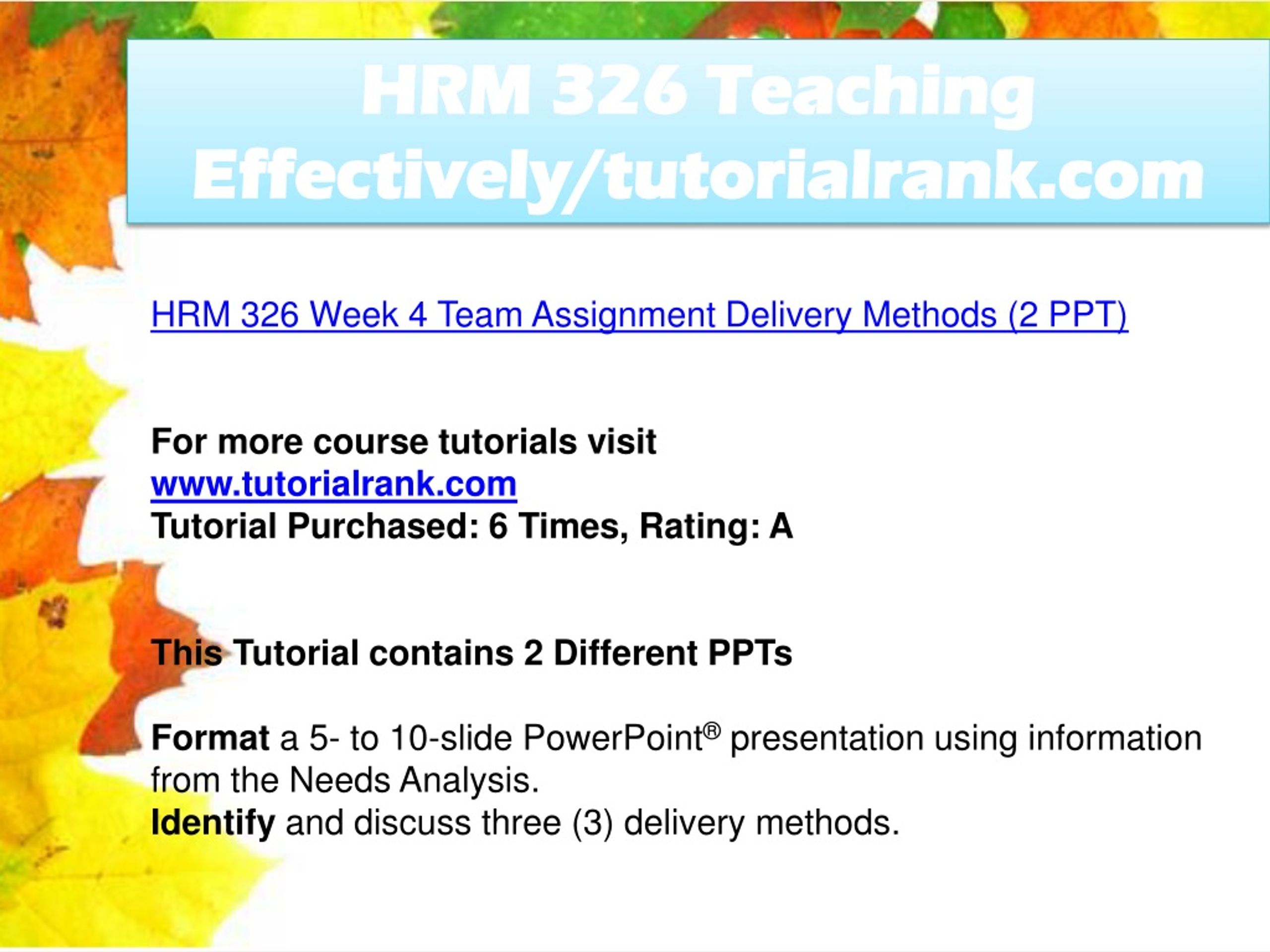 HRM 326 Teaching Effectively/tutorialrank.com

HRM 326 Week 4 Team Assignment Delivery Methods (2 PPT)

For more course tutorials visit
www.tutorialrank.com
Tutorial Purchased: 6 Times, Rating: A

This Tutorial contains 2 Different PPTs

Format a 5- to 10-slide PowerPoint® presentation using information from the Needs Analysis.
Identify and discuss three (3) delivery methods.